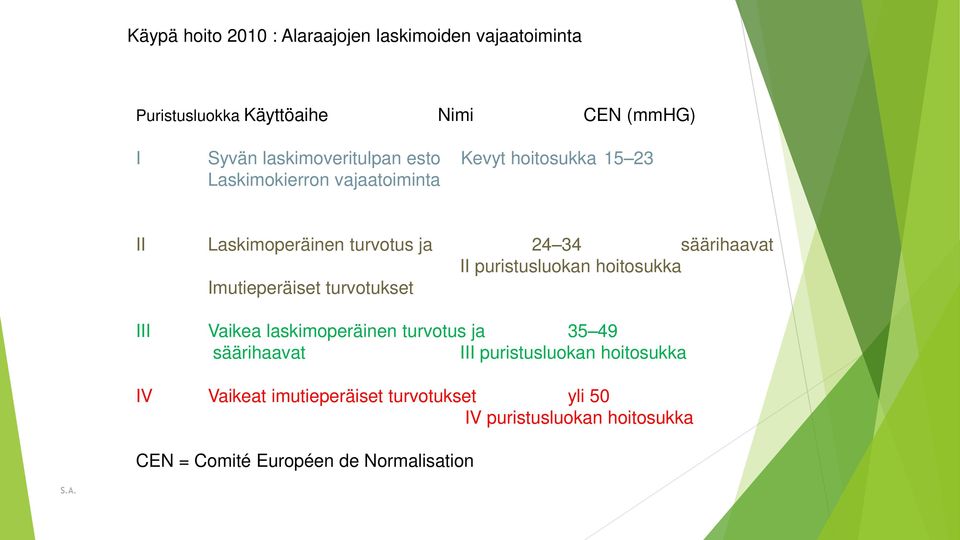 Käypä hoito 2010 : Alaraajojen laskimoiden vajaatoiminta

Puristusluokka Käyttöaihe Nimi CEN (mmHG)

I Syvän laskimoveritulpan esto Kevyt hoitosukka 15–23
Laskimokierron vajaatoiminta

II Laskimoperäinen turvotus ja 24–34 säärihaavat
II puristusluokan hoitosukka
Imutieperäiset turvotukset

III Vaikea laskimoperäinen turvotus ja 35–49
säärihaavat III puristusluokan hoitosukka

IV Vaikeat imutieperäiset turvotukset yli 50
IV puristusluokan hoitosukka

CEN = Comité Européen de Normalisation

S.A.